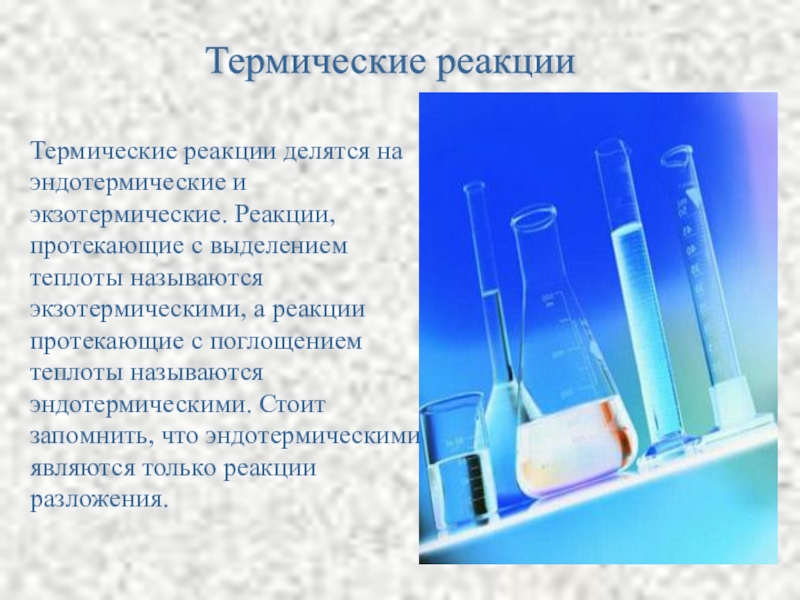 Термические реакции

Термические реакции делятся на эндотермические и экзотермические. Реакции, протекающие с выделением теплоты называются экзотермическими, а реакции протекающие с поглощением теплоты называются эндотермическими. Стоит запомнить, что эндотермическими являются только реакции разложения.